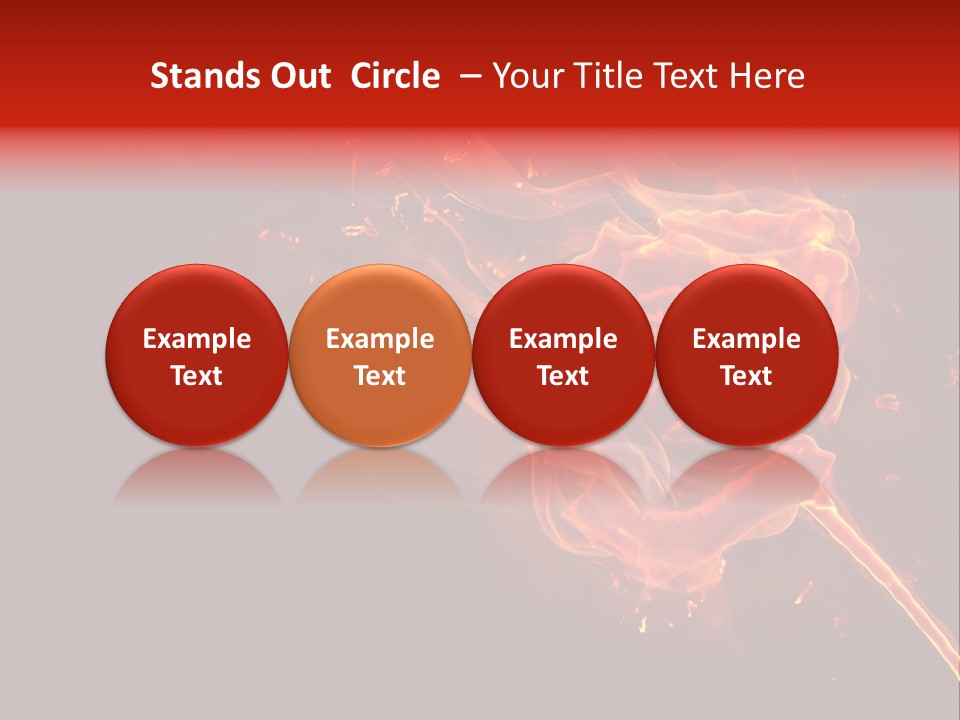 Stands Out Circle – Your Title Text Here

Example Text

Example Text

Example Text

Example Text